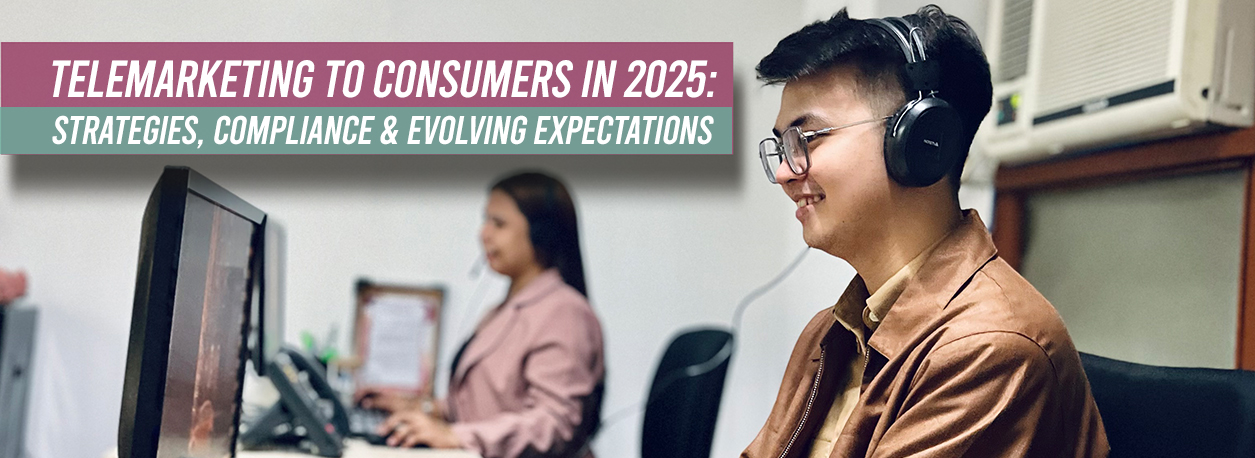 TELEMARKETING TO CONSUMERS IN 2025:
STRATEGIES, COMPLIANCE & EVOLVING EXPECTATIONS